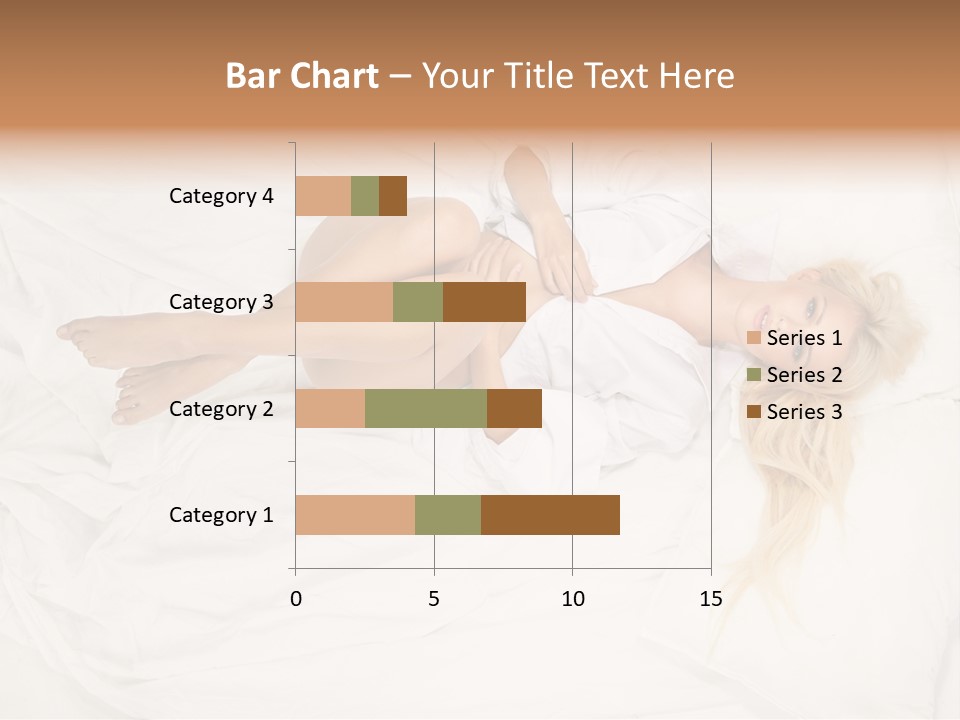 Bar Chart – Your Title Text Here

Category 4
Category 3
Category 2
Category 1

0
5
10
15

Series 1
Series 2
Series 3